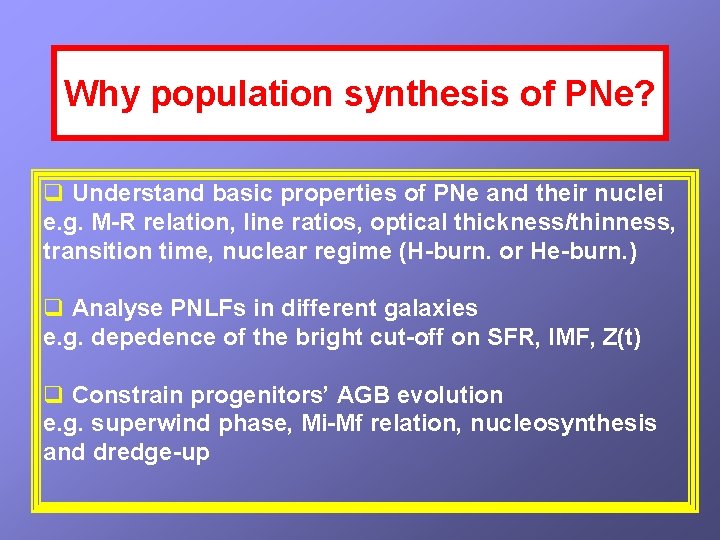 Why population synthesis of PNe?

❑ Understand basic properties of PNe and their nuclei e.g. M-R relation, line ratios, optical thickness/thinness, transition time, nuclear regime (H-burn. or He-burn.)

❑ Analyse PNLFs in different galaxies e.g. depedence of the bright cut-off on SFR, IMF, Z(t)

❑ Constrain progenitors' AGB evolution e.g. superwind phase, Mi-Mf relation, nucleosynthesis and dredge-up